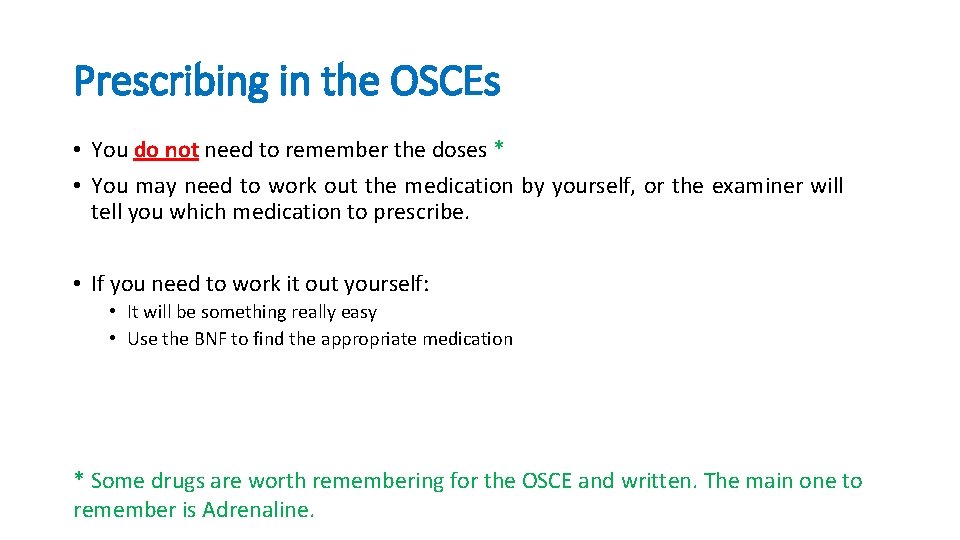 Prescribing in the OSCEs

• You do not need to remember the doses *
• You may need to work out the medication by yourself, or the examiner will tell you which medication to prescribe.

• If you need to work it out yourself:
  • It will be something really easy
  • Use the BNF to find the appropriate medication

* Some drugs are worth remembering for the OSCE and written. The main one to remember is Adrenaline.